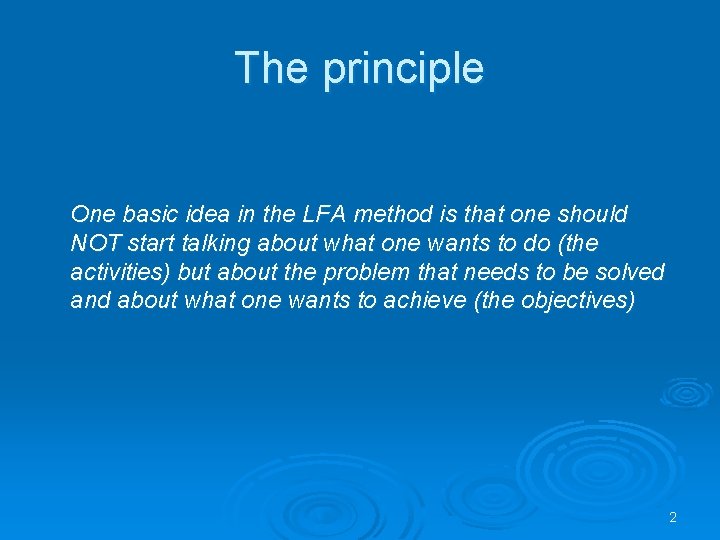 The principle

One basic idea in the LFA method is that one should NOT start talking about what one wants to do (the activities) but about the problem that needs to be solved and about what one wants to achieve (the objectives)

2